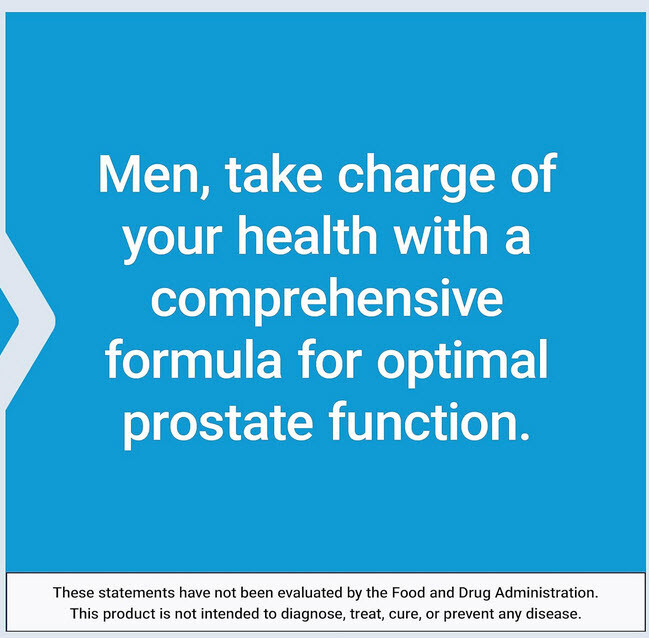 Men, take charge of your health with a comprehensive formula for optimal prostate function.

These statements have not been evaluated by the Food and Drug Administration. This product is not intended to diagnose, treat, cure, or prevent any disease.